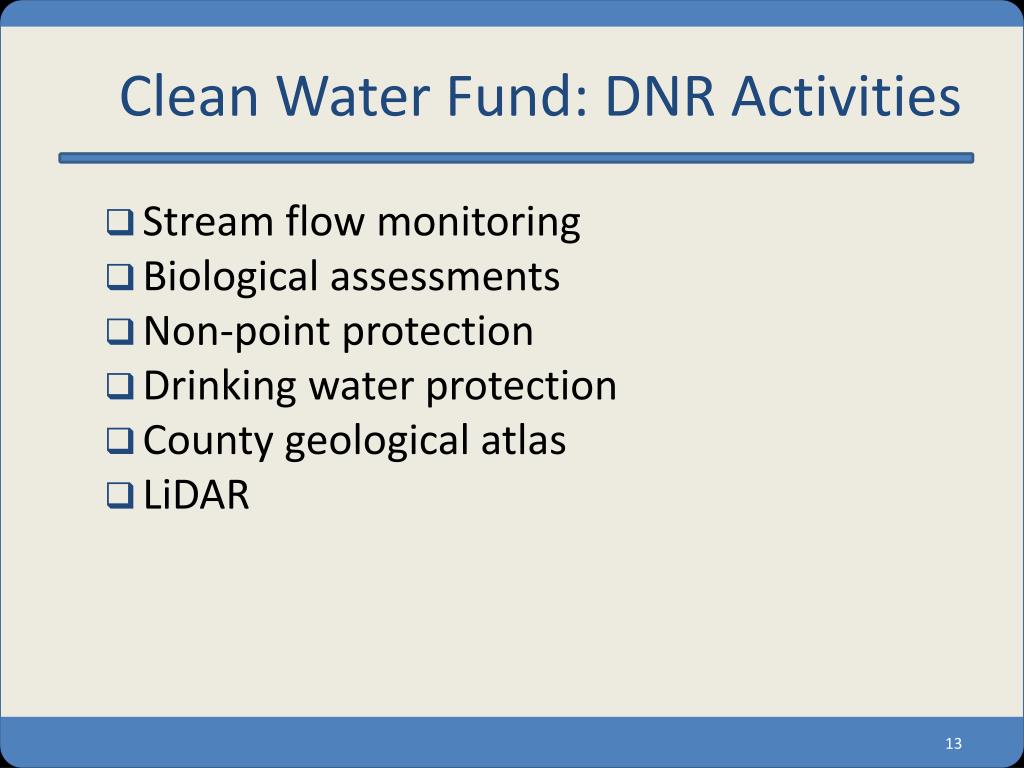 Clean Water Fund: DNR Activities

❑ Stream flow monitoring
❑ Biological assessments
❑ Non-point protection
❑ Drinking water protection
❑ County geological atlas
❑ LiDAR

13